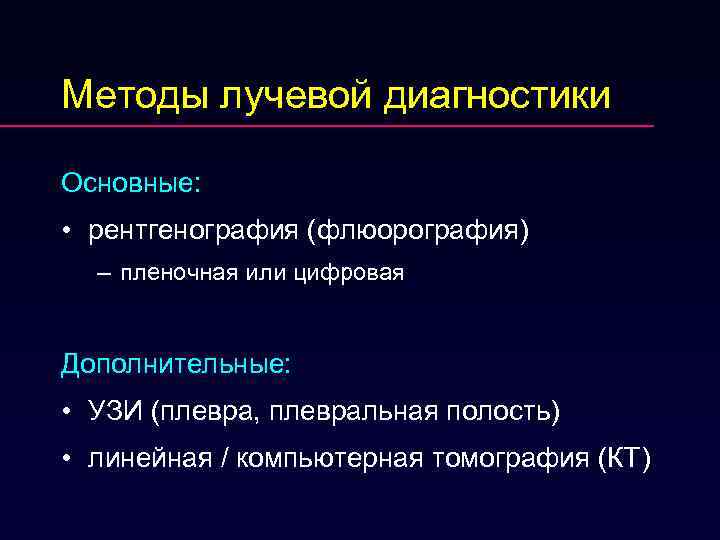 Методы лучевой диагностики

Основные:

• рентгенография (флюорография)

– пленочная или цифровая

Дополнительные:

• УЗИ (плевра, плевральная полость)

• линейная / компьютерная томография (КТ)